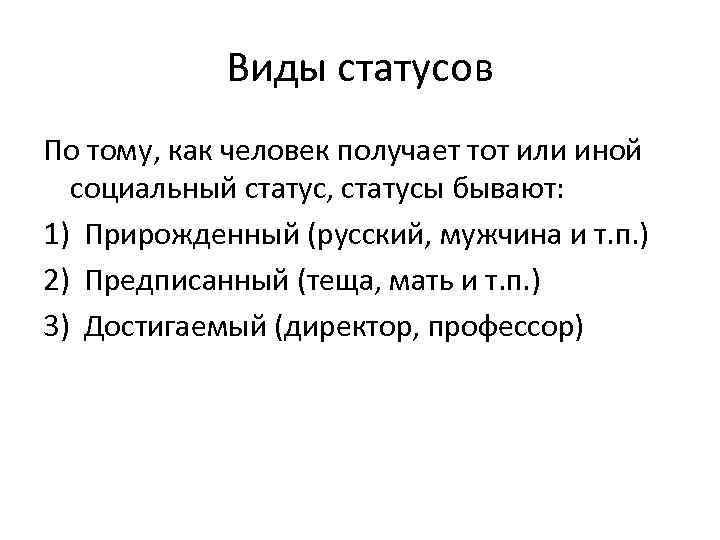 Виды статусов

По тому, как человек получает тот или иной социальный статус, статусы бывают:

1) Прирожденный (русский, мужчина и т.п.)
2) Предписанный (теща, мать и т.п.)
3) Достигаемый (директор, профессор)